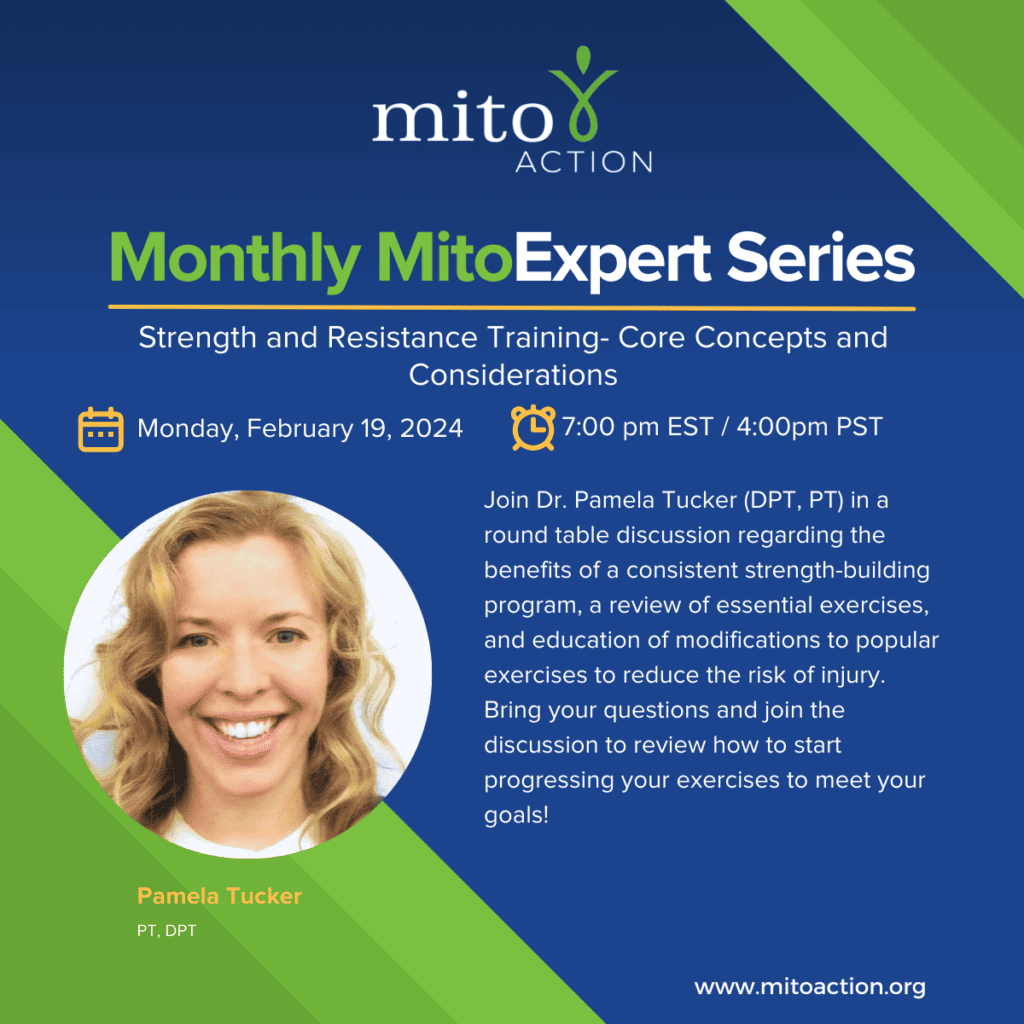 mito
ACTION

Monthly MitoExpert Series

Strength and Resistance Training- Core Concepts and Considerations

Monday, February 19, 2024

7:00 pm EST / 4:00pm PST

Join Dr. Pamela Tucker (DPT, PT) in a round table discussion regarding the benefits of a consistent strength-building program, a review of essential exercises, and education of modifications to popular exercises to reduce the risk of injury. Bring your questions and join the discussion to review how to start progressing your exercises to meet your goals!

Pamela Tucker
PT, DPT

www.mitoaction.org